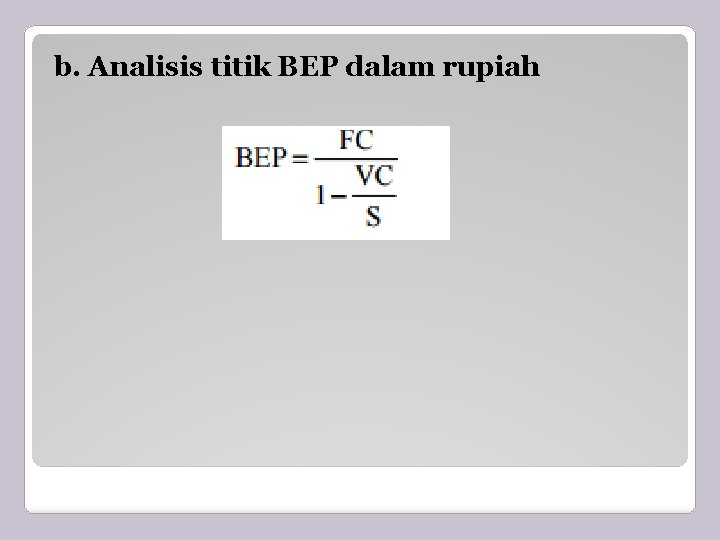 b. Analisis titik BEP dalam rupiah

$BEP = \frac{FC}{1 - \frac{VC}{S}}$